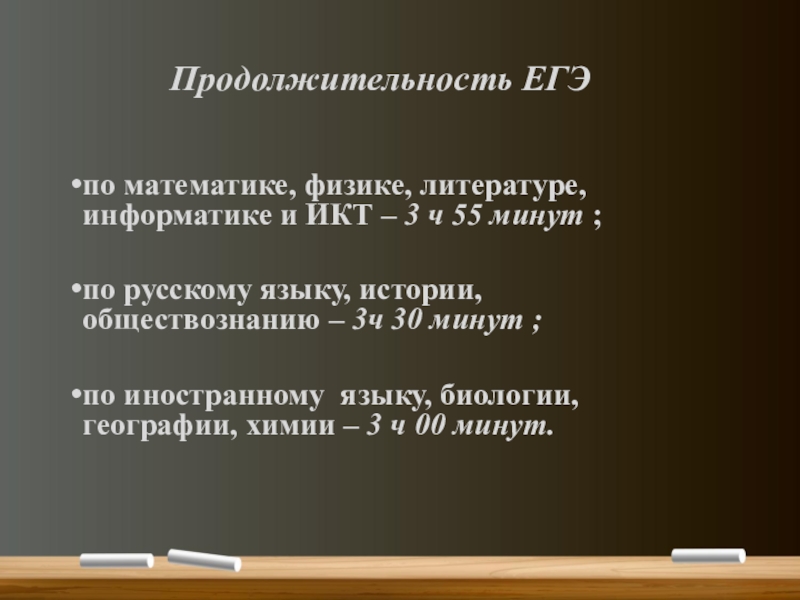 Продолжительность ЕГЭ

•по математике, физике, литературе, информатике и ИКТ – 3 ч 55 минут ;

•по русскому языку, истории, обществознанию – 3ч 30 минут ;

•по иностранному языку, биологии, географии, химии – 3 ч 00 минут.